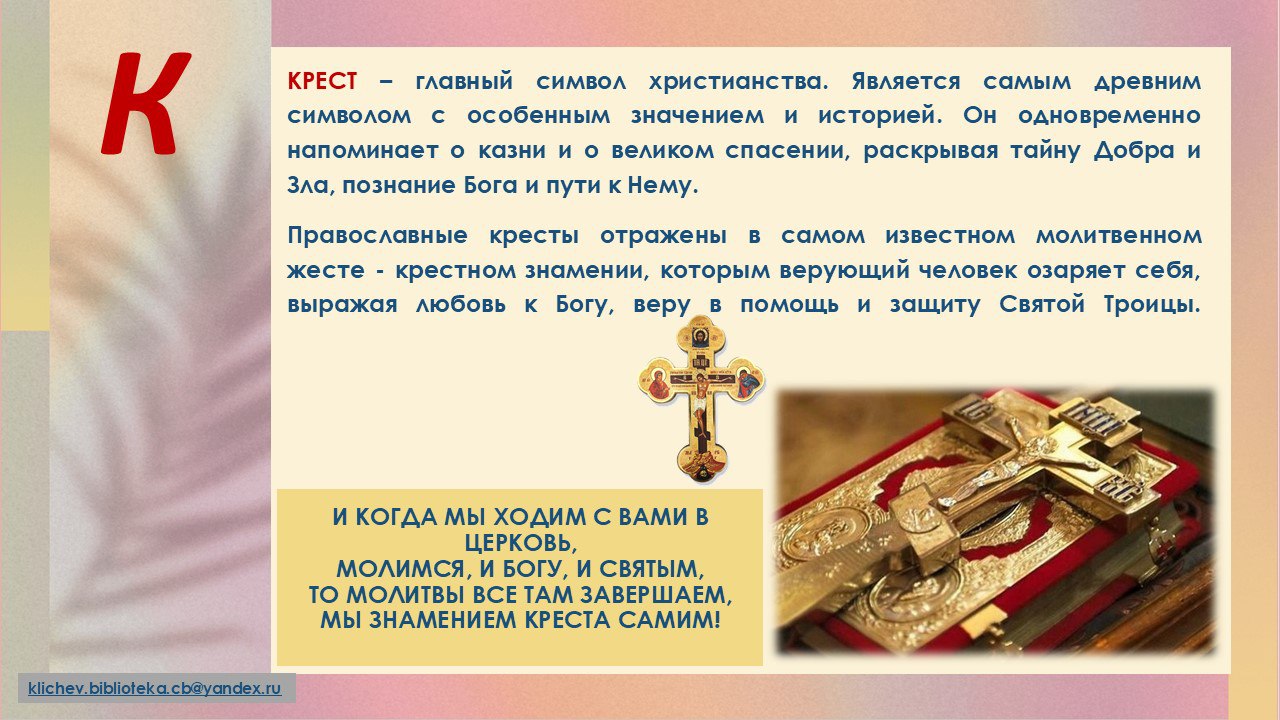 К

КРЕСТ – главный символ христианства. Является самым древним символом с особенным значением и историей. Он одновременно напоминает о казни и о великом спасении, раскрывая тайну Добра и Зла, познание Бога и пути к Нему.

Православные кресты отражены в самом известном молитвенном жесте - крестном знамении, которым верующий человек озаряет себя, выражая любовь к Богу, веру в помощь и защиту Святой Троицы.

И КОГДА МЫ ХОДИМ С ВАМИ В ЦЕРКОВЬ,
МОЛИМСЯ, И БОГУ, И СВЯТЫМ,
ТО МОЛИТВЫ ВСЕ ТАМ ЗАВЕРШАЕМ,
МЫ ЗНАМЕНИЕМ КРЕСТА САМИМ!

klichev.biblioteka.cb@yandex.ru